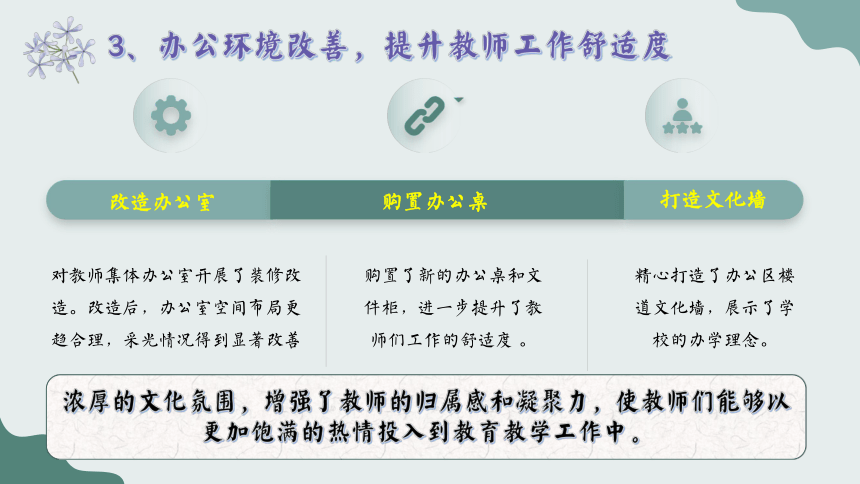 3、办公环境改善，提升教师工作舒适度

改造办公室

购置办公桌

打造文化墙

对教师集体办公室开展了装修改造。改造后，办公室空间布局更趋合理，采光情况得到显著改善

购置了新的办公桌和文件柜，进一步提升了教师们工作的舒适度 。

精心打造了办公区楼道文化墙，展示了学校的办学理念。

浓厚的文化氛围，增强了教师的归属感和凝聚力，使教师们能够以更加饱满的热情投入到教育教学工作中。